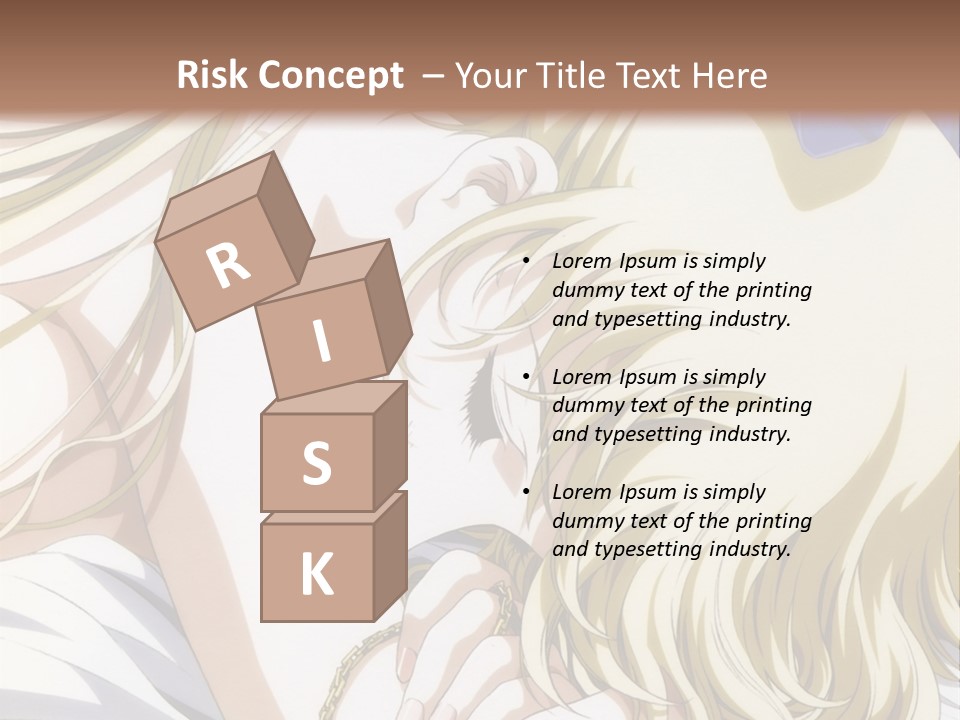 Risk Concept – Your Title Text Here

R
I
S
K

• Lorem Ipsum is simply dummy text of the printing and typesetting industry.

• Lorem Ipsum is simply dummy text of the printing and typesetting industry.

• Lorem Ipsum is simply dummy text of the printing and typesetting industry.